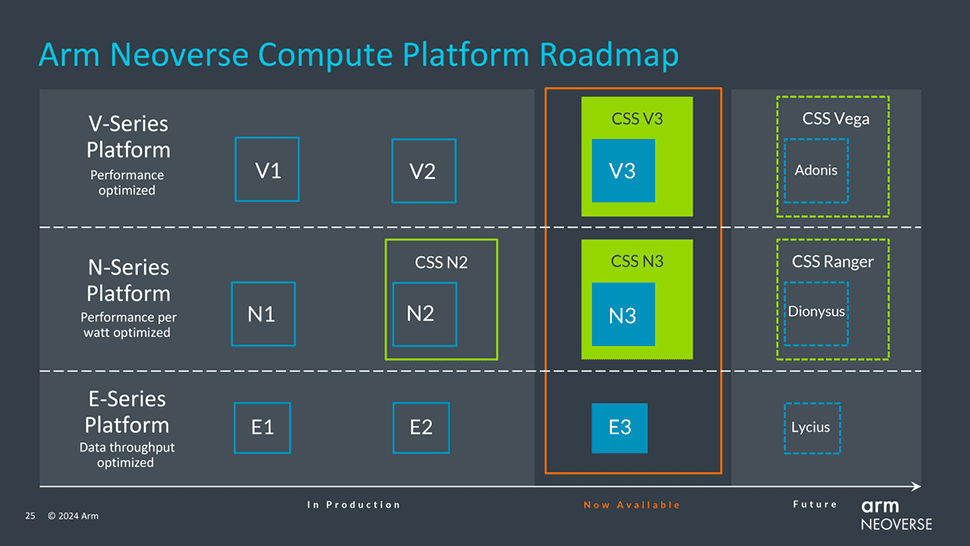 Arm Neoverse Compute Platform Roadmap

V-Series Platform
Performance optimized

V1

V2

CSS V3
V3

CSS Vega
Adonis

N-Series Platform
Performance per watt optimized

N1

CSS N2
N2

CSS N3
N3

CSS Ranger
Dionysus

E-Series Platform
Data throughput optimized

E1

E2

E3

Lycius

In Production

Now Available

Future

25 © 2024 Arm

arm
NEOVERSE